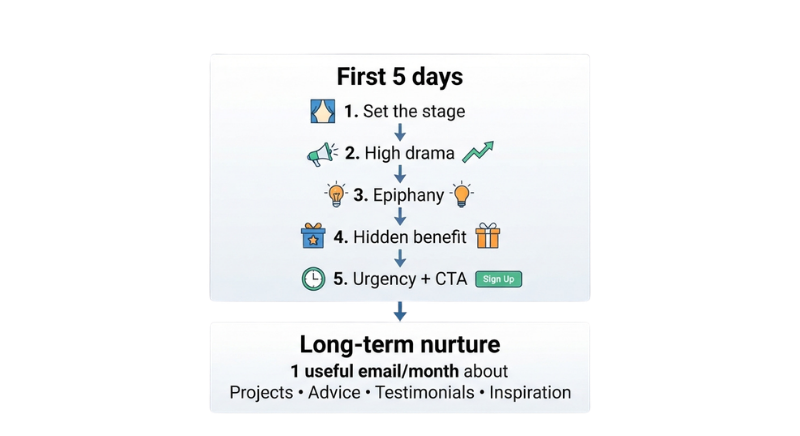 First 5 days

1. Set the stage

2. High drama

3. Epiphany

4. Hidden benefit

5. Urgency + CTA Sign Up

Long-term nurture

1 useful email/month about

Projects • Advice • Testimonials • Inspiration